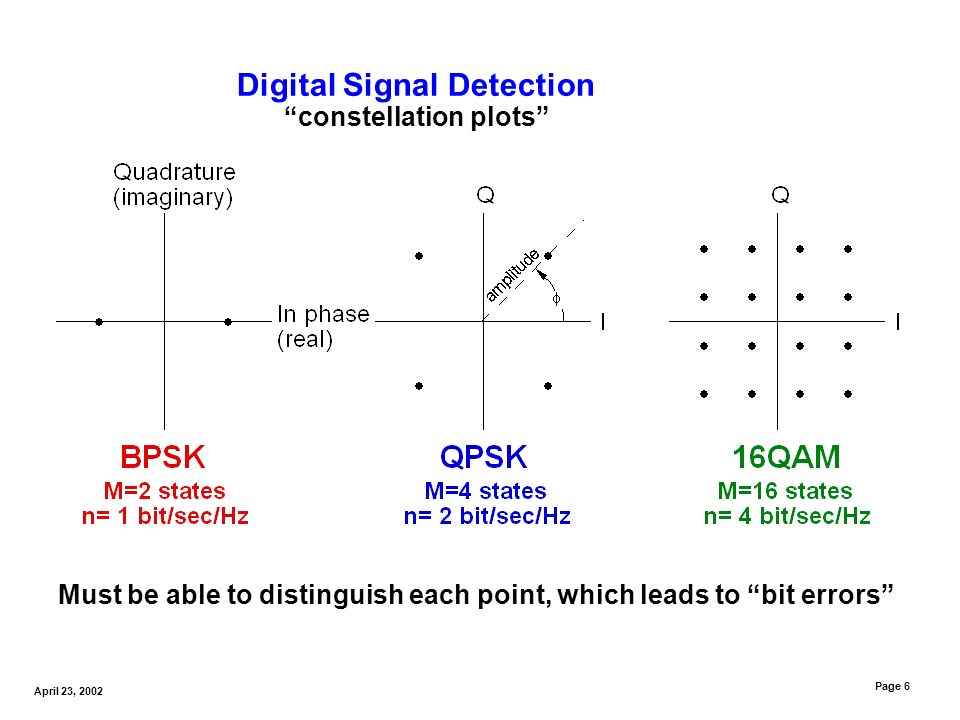 Digital Signal Detection
“constellation plots”

Quadrature
(imaginary)

In phase
(real)

Q

amplitude

$\phi$

I

Q

I

BPSK
M=2 states
n= 1 bit/sec/Hz

QPSK
M=4 states
n= 2 bit/sec/Hz

16QAM
M=16 states
n= 4 bit/sec/Hz

Must be able to distinguish each point, which leads to “bit errors”

April 23, 2002

Page 6